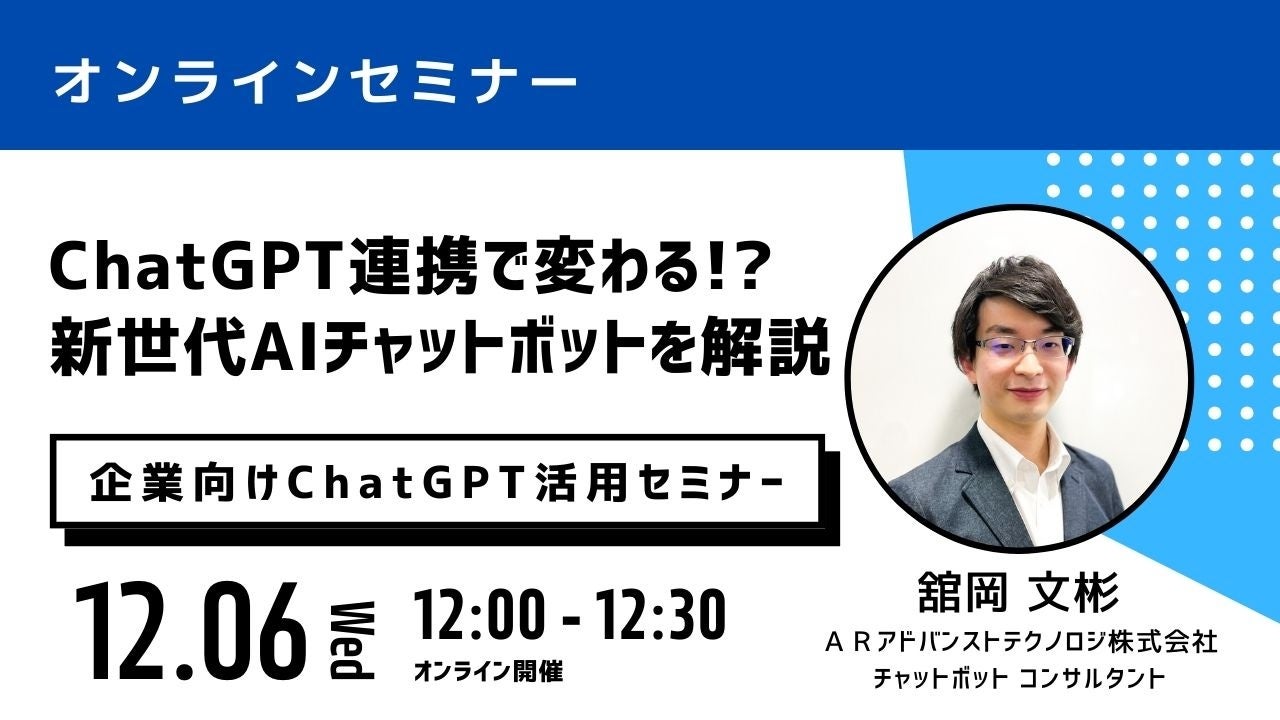 オンラインセミナー

ChatGPT連携で変わる!?
新世代AIチャットボットを解説

企業向けChatGPT活用セミナー

12.06 Wed 12:00 - 12:30
オンライン開催

舘岡 文彬
ＡＲアドバンストテクノロジ株式会社
チャットボット コンサルタント